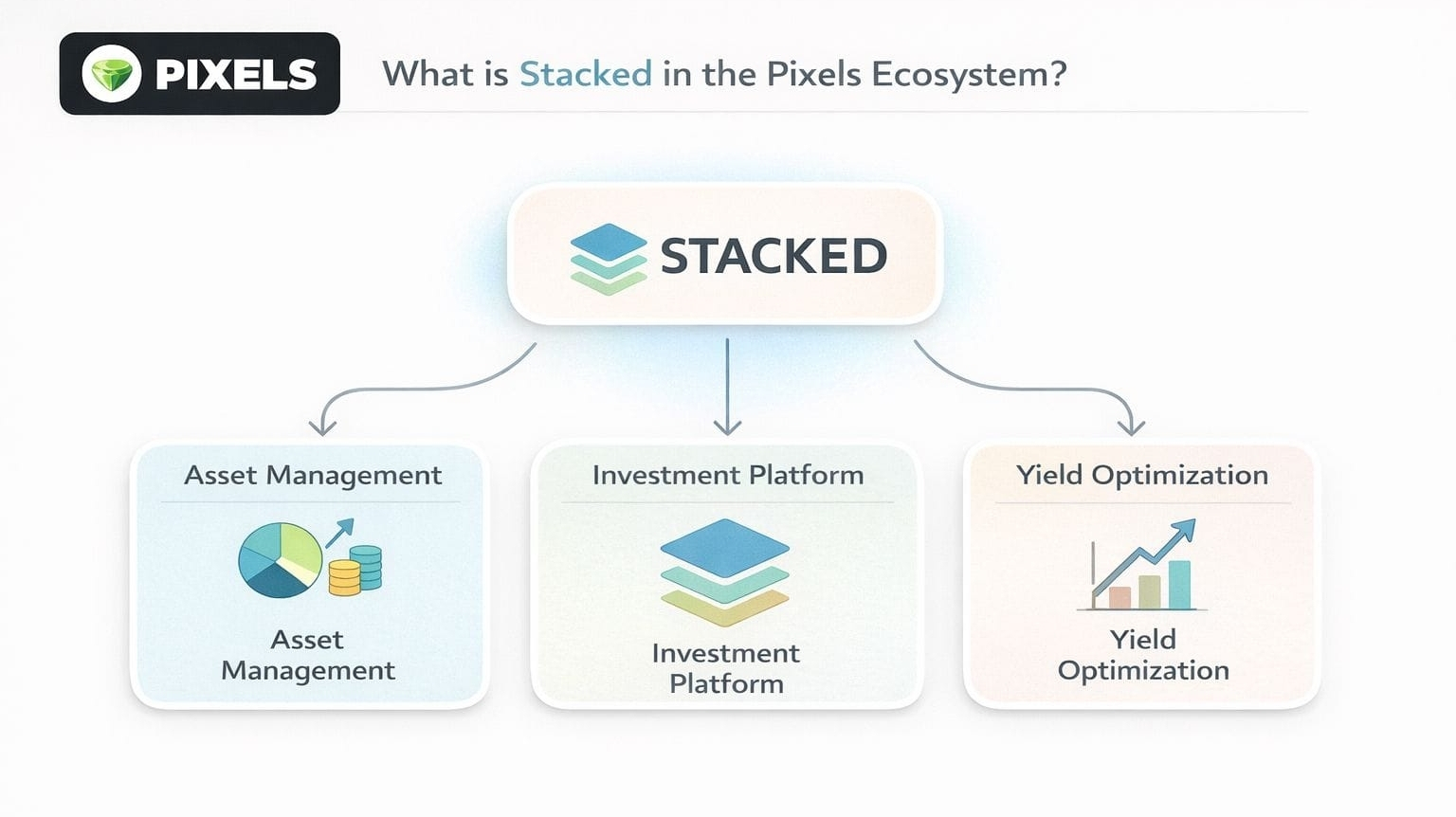 PIXELS

What is Stacked in the Pixels Ecosystem?

STACKED

Asset Management

Asset Management

Investment Platform

Investment Platform

Yield Optimization

Yield Optimization